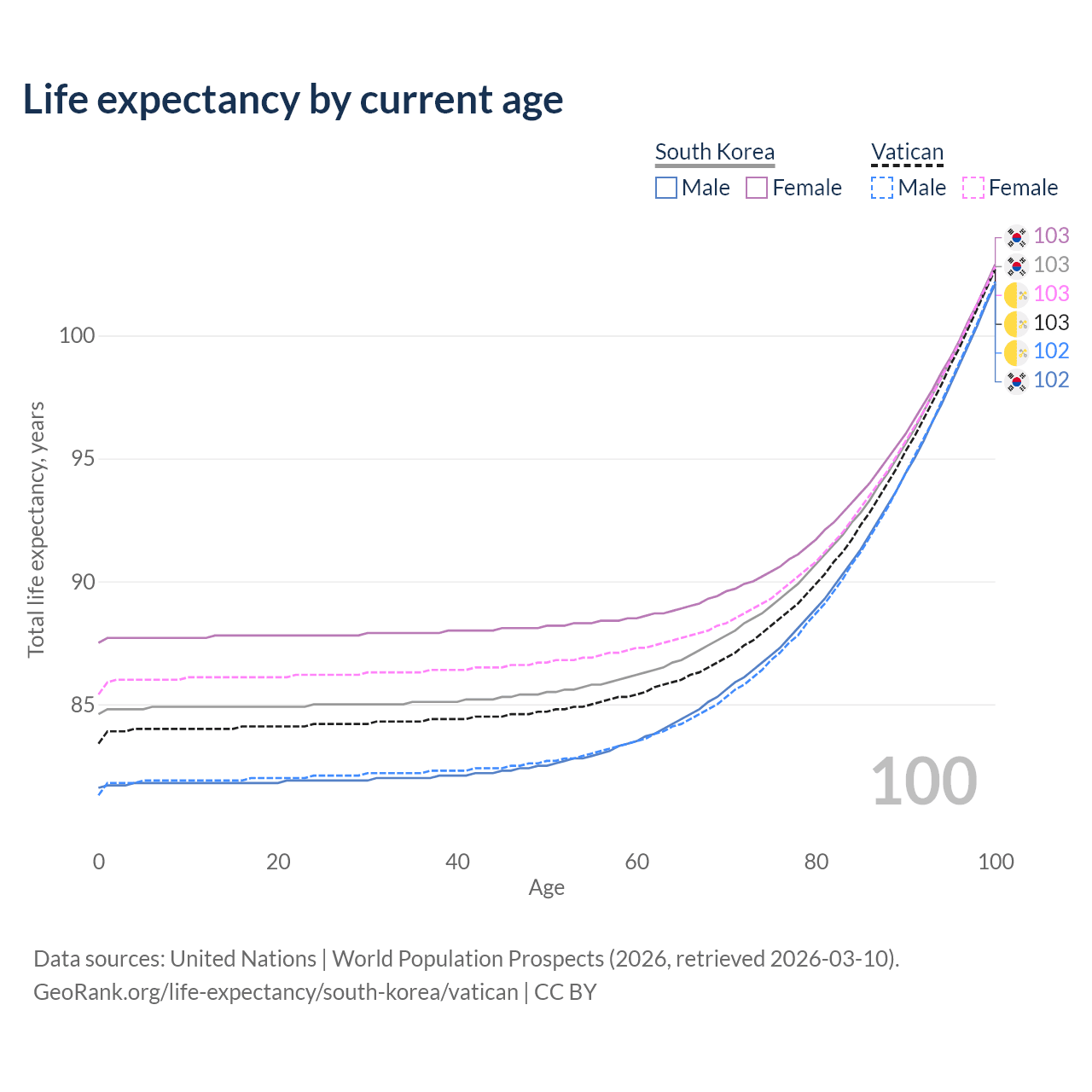 Life expectancy by current age

South Korea
Male
Female

Vatican
Male
Female

103
103
103
103
102
102

100
95
90
85

Total life expectancy, years

100

0
20
40
60
80
100
Age

Data sources: United Nations | World Population Prospects (2026, retrieved 2026-03-10).
GeoRank.org/life-expectancy/south-korea/vatican | CC BY